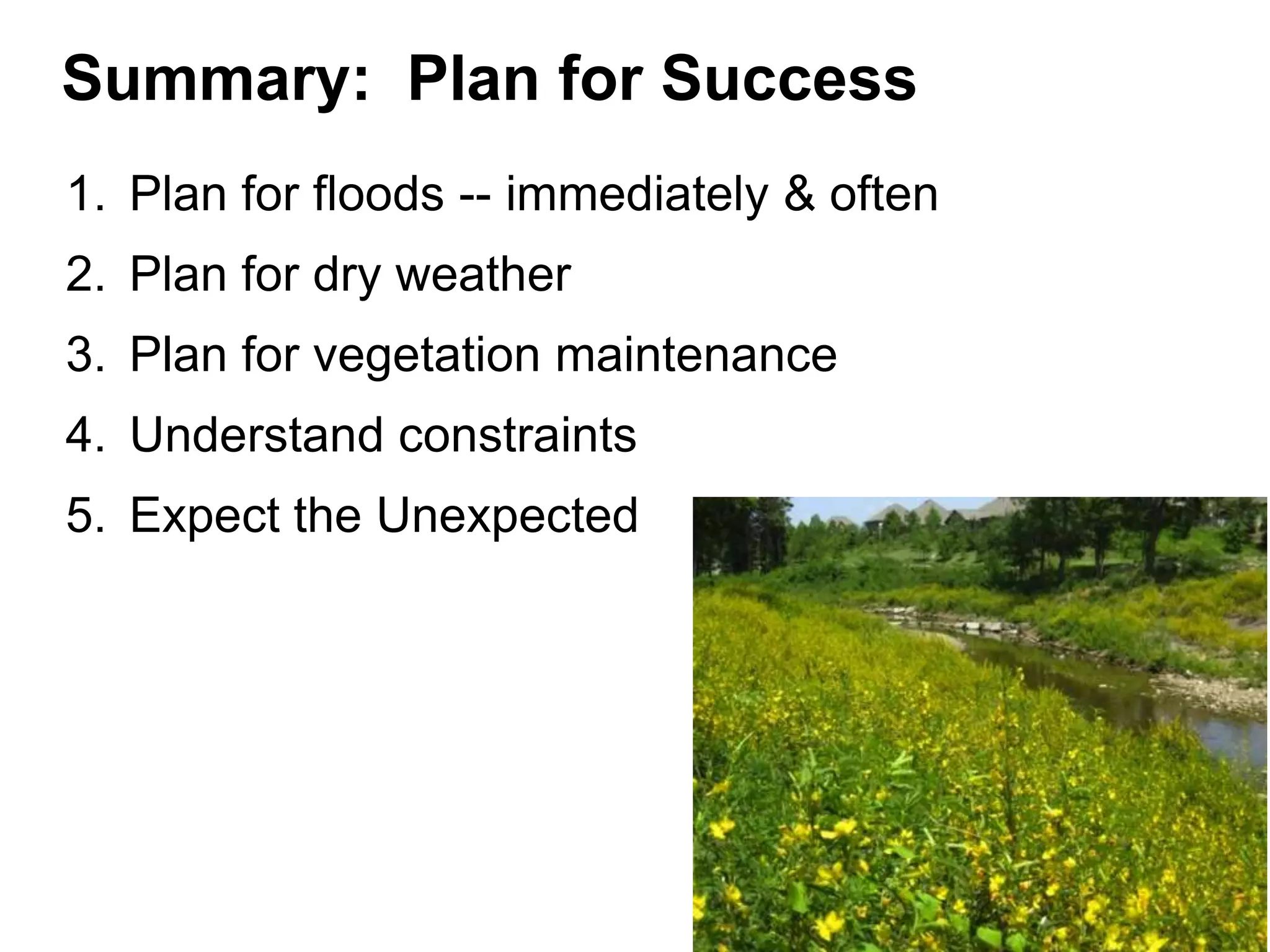 Summary: Plan for Success

1. Plan for floods -- immediately & often
2. Plan for dry weather
3. Plan for vegetation maintenance
4. Understand constraints
5. Expect the Unexpected